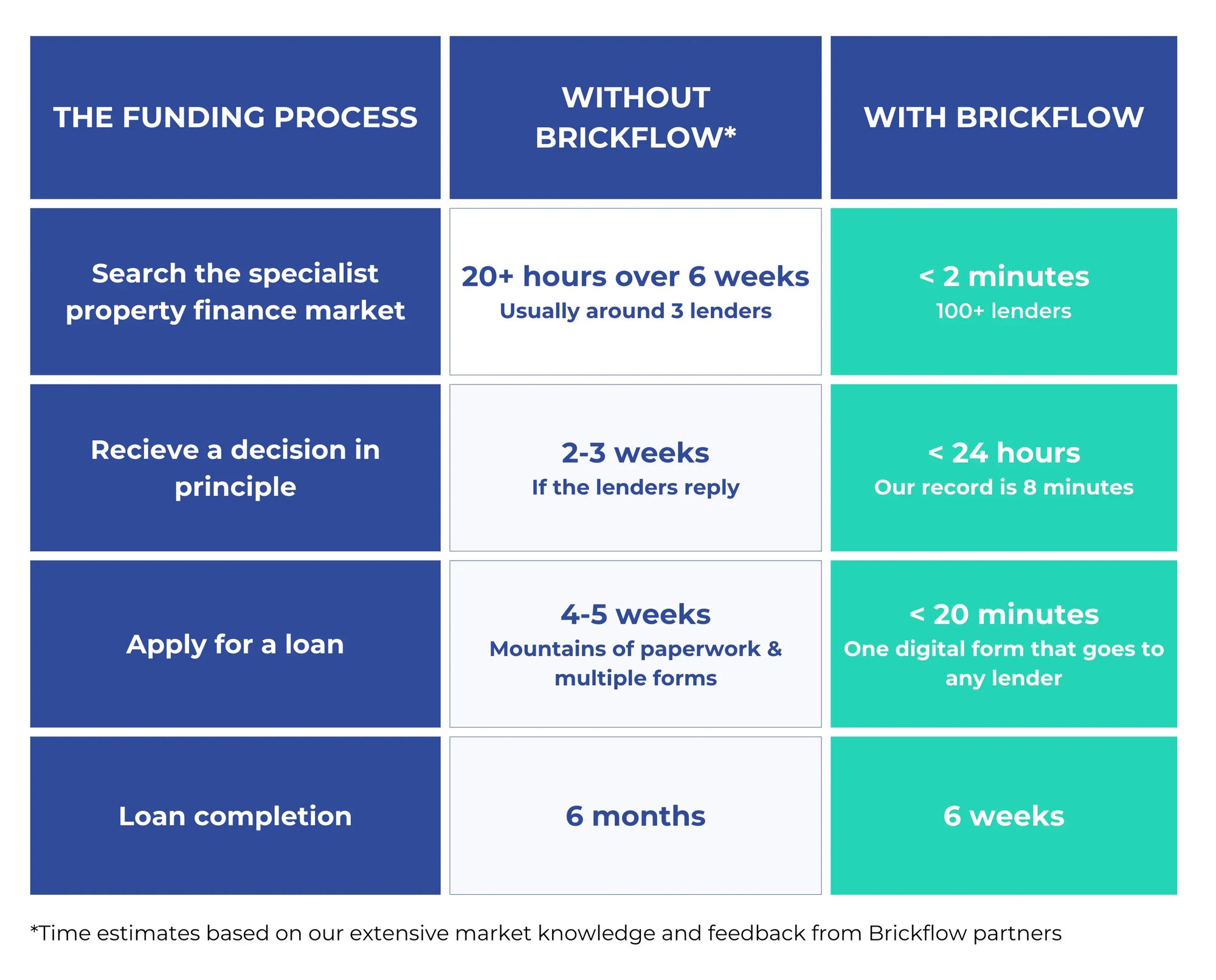 | THE FUNDING PROCESS | WITHOUT BRICKFLOW* | WITH BRICKFLOW |
|---|---|---|
| Search the specialist property finance market | 20+ hours over 6 weeks Usually around 3 lenders | < 2 minutes 100+ lenders |
| Recieve a decision in principle | 2-3 weeks If the lenders reply | < 24 hours Our record is 8 minutes |
| Apply for a loan | 4-5 weeks Mountains of paperwork & multiple forms | < 20 minutes One digital form that goes to any lender |
| Loan completion | 6 months | 6 weeks |

*Time estimates based on our extensive market knowledge and feedback from Brickflow partners